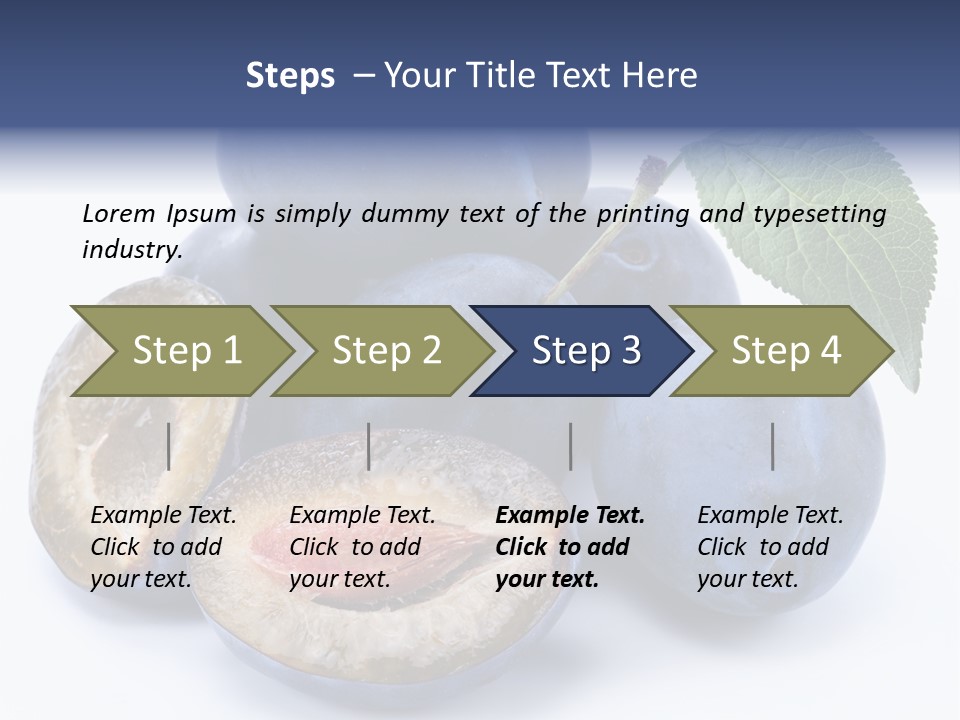 Steps – Your Title Text Here

Lorem Ipsum is simply dummy text of the printing and typesetting industry.

Step 1

Step 2

Step 3

Step 4

Example Text. Click to add your text.

Example Text. Click to add your text.

Example Text. Click to add your text.

Example Text. Click to add your text.